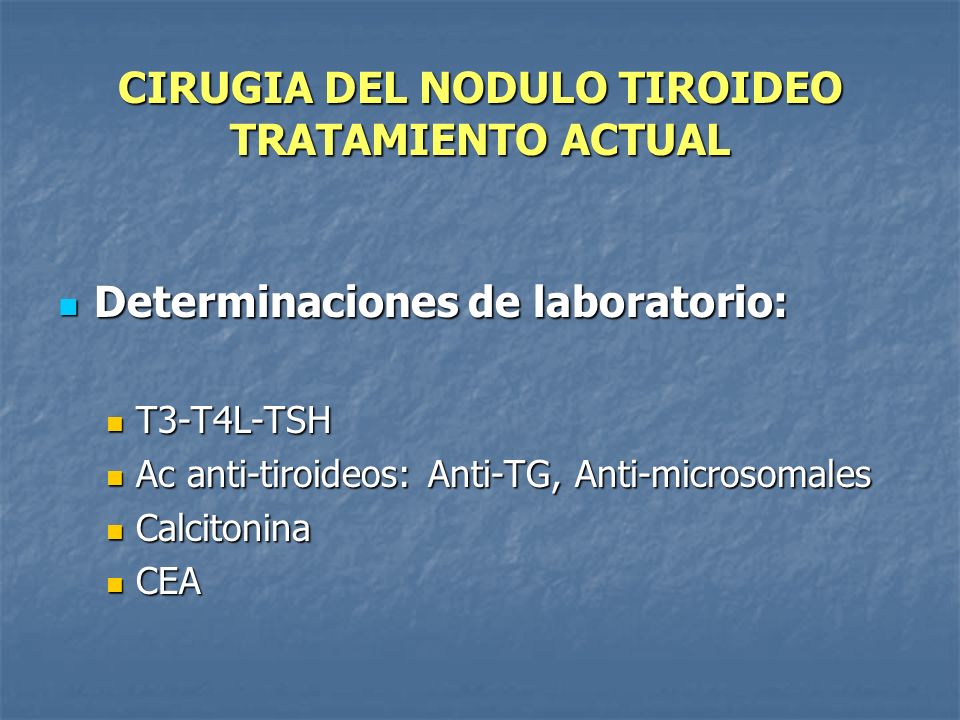 CIRUGIA DEL NODULO TIROIDEO
TRATAMIENTO ACTUAL

Determinaciones de laboratorio:

T3-T4L-TSH
Ac anti-tiroideos: Anti-TG, Anti-microsomales
Calcitonina
CEA